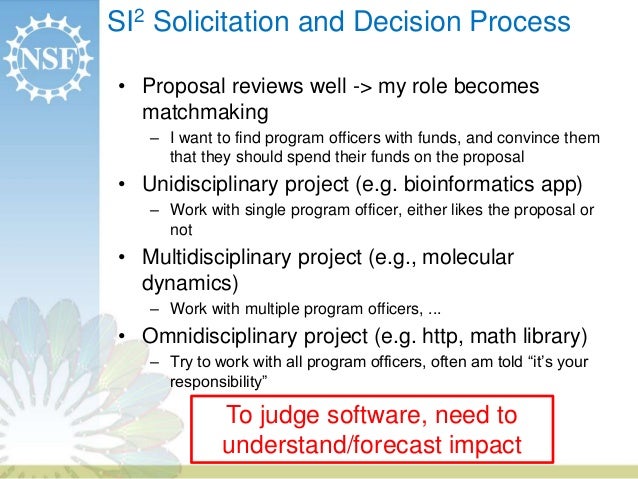 NSF

SI$^2$ Solicitation and Decision Process

• Proposal reviews well -> my role becomes matchmaking
– I want to find program officers with funds, and convince them that they should spend their funds on the proposal
• Unidisciplinary project (e.g. bioinformatics app)
– Work with single program officer, either likes the proposal or not
• Multidisciplinary project (e.g., molecular dynamics)
– Work with multiple program officers, ...
• Omnidisciplinary project (e.g. http, math library)
– Try to work with all program officers, often am told “it’s your responsibility”

To judge software, need to understand/forecast impact